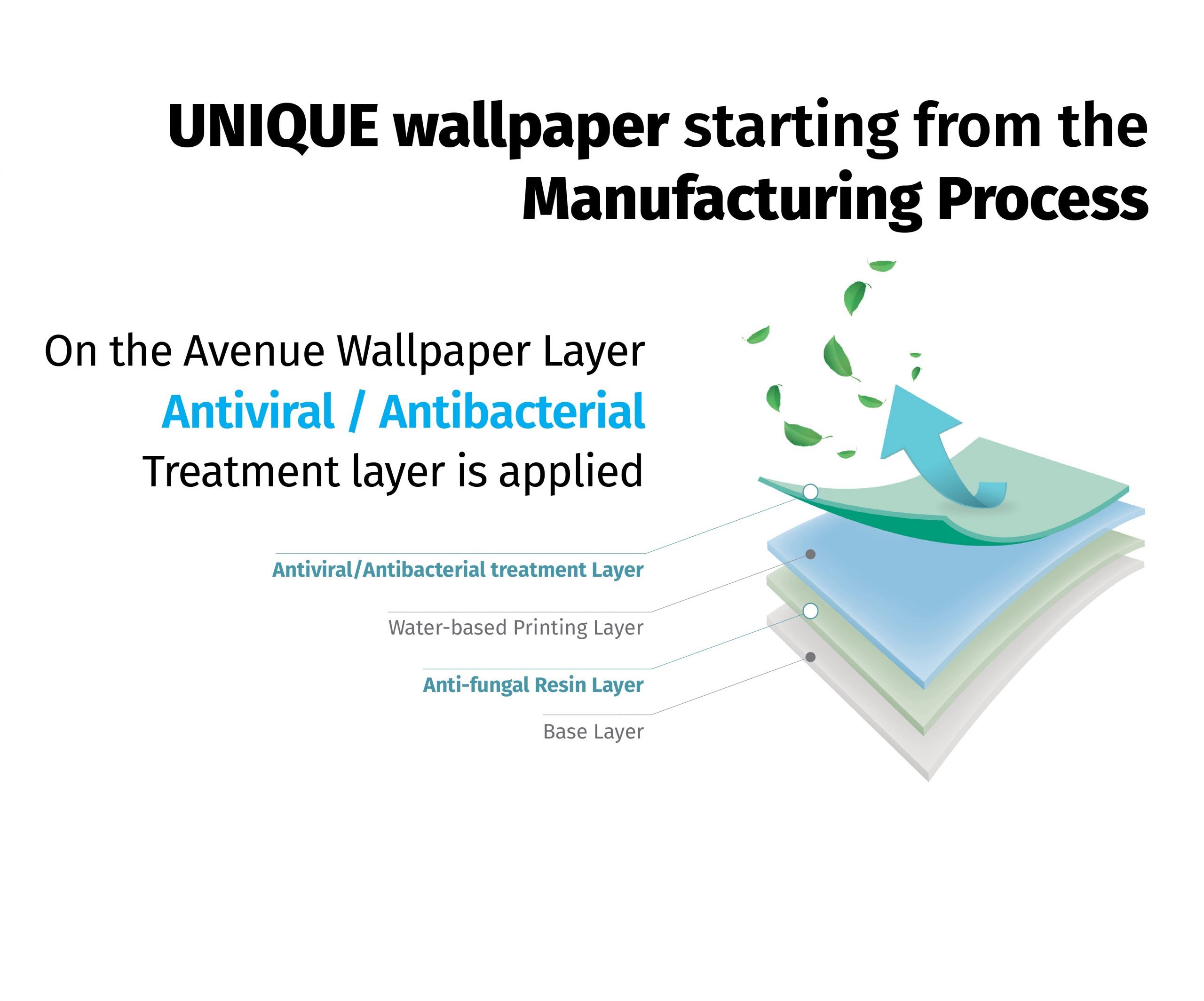 UNIQUE wallpaper starting from the Manufacturing Process

On the Avenue Wallpaper Layer
Antiviral / Antibacterial
Treatment layer is applied

Antiviral/Antibacterial treatment Layer

Water-based Printing Layer

Anti-fungal Resin Layer

Base Layer